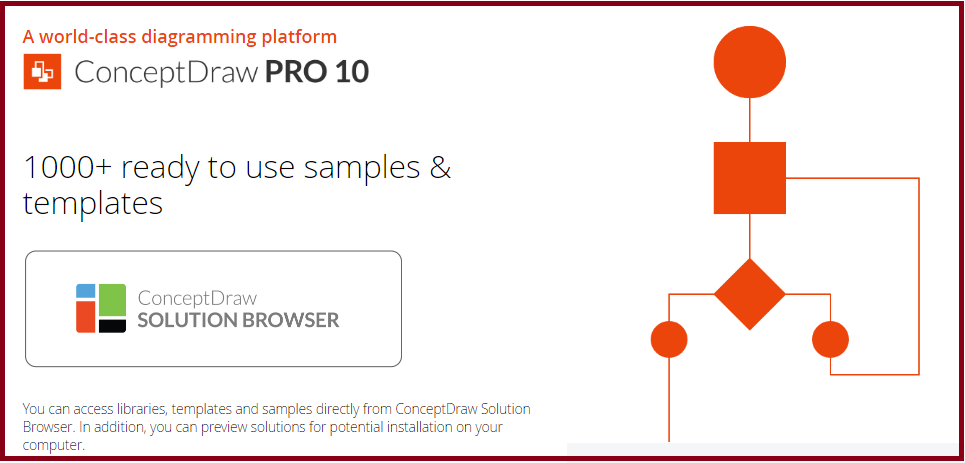 A world-class diagramming platform

ConceptDraw PRO 10

1000+ ready to use samples & templates

ConceptDraw
SOLUTION BROWSER

You can access libraries, templates and samples directly from ConceptDraw Solution Browser. In addition, you can preview solutions for potential installation on your computer.